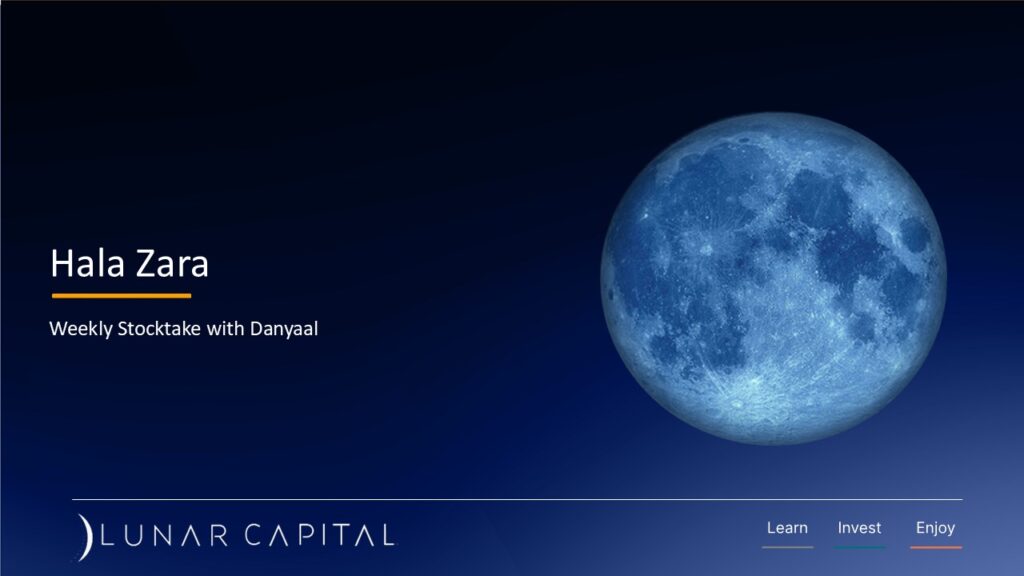 Hala Zara

Weekly Stocktake with Danyaal

LUNAR CAPITAL

Learn Invest Enjoy